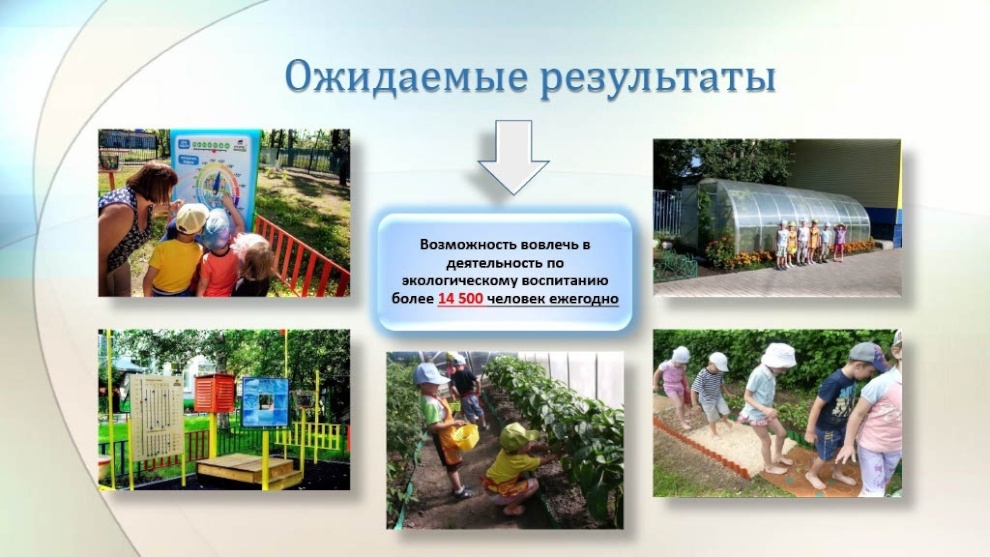 Ожидаемые результаты

Возможность вовлечь в деятельность по экологическому воспитанию более 14 500 человек ежегодно